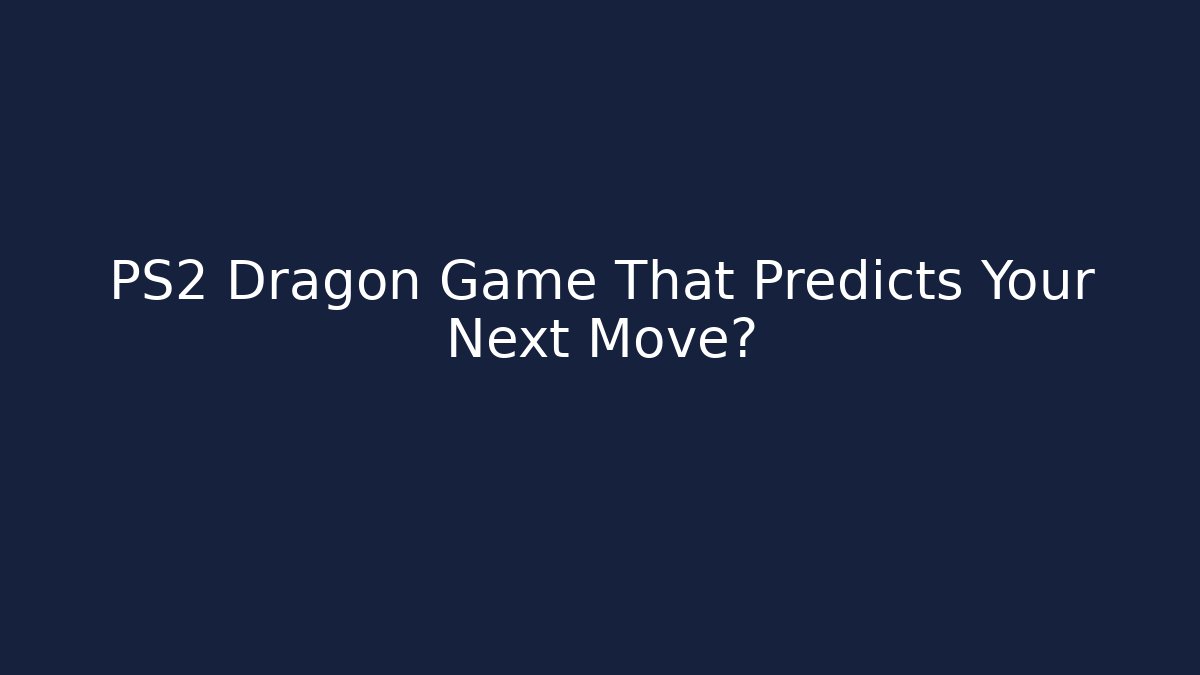 PS2 Dragon Game That Predicts Your Next Move?